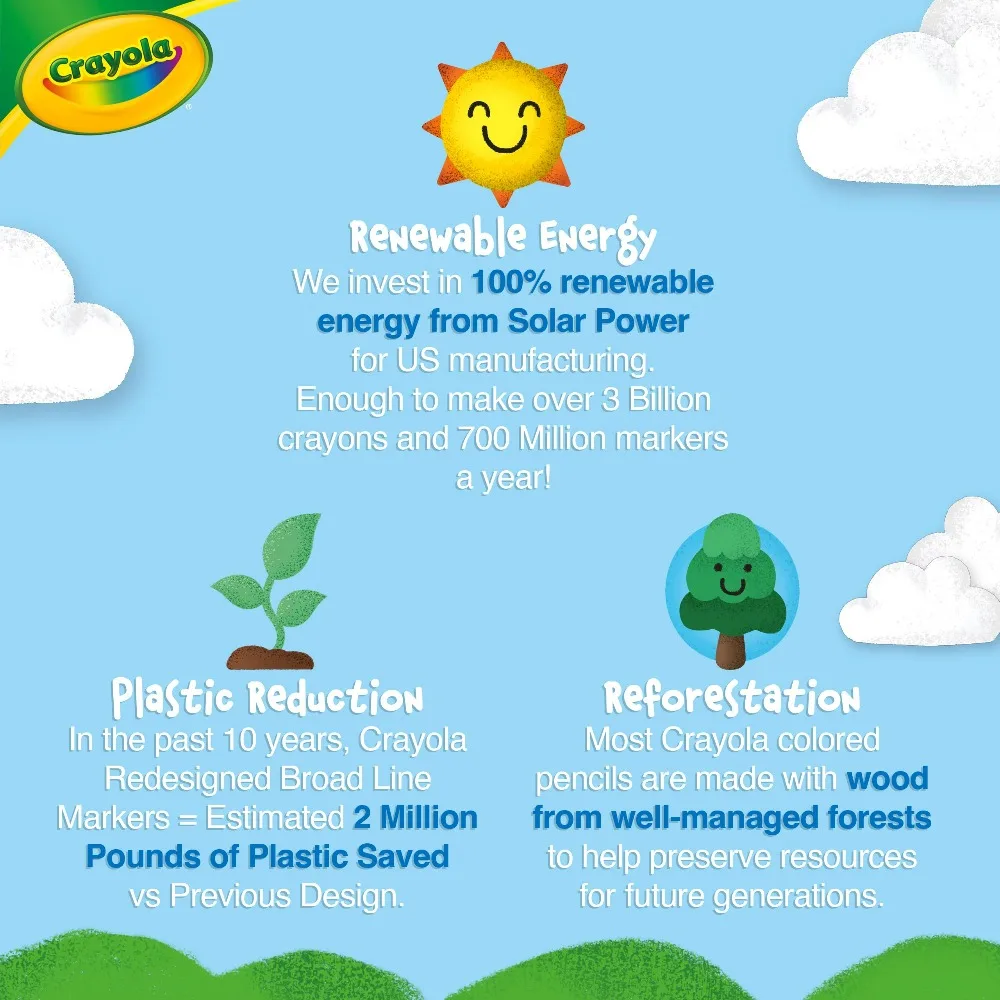 Crayola

Renewable Energy

We invest in 100% renewable energy from Solar Power for US manufacturing. Enough to make over 3 Billion crayons and 700 Million markers a year!

Plastic Reduction

In the past 10 years, Crayola Redesigned Broad Line Markers = Estimated 2 Million Pounds of Plastic Saved vs Previous Design.

Reforestation

Most Crayola colored pencils are made with wood from well-managed forests to help preserve resources for future generations.